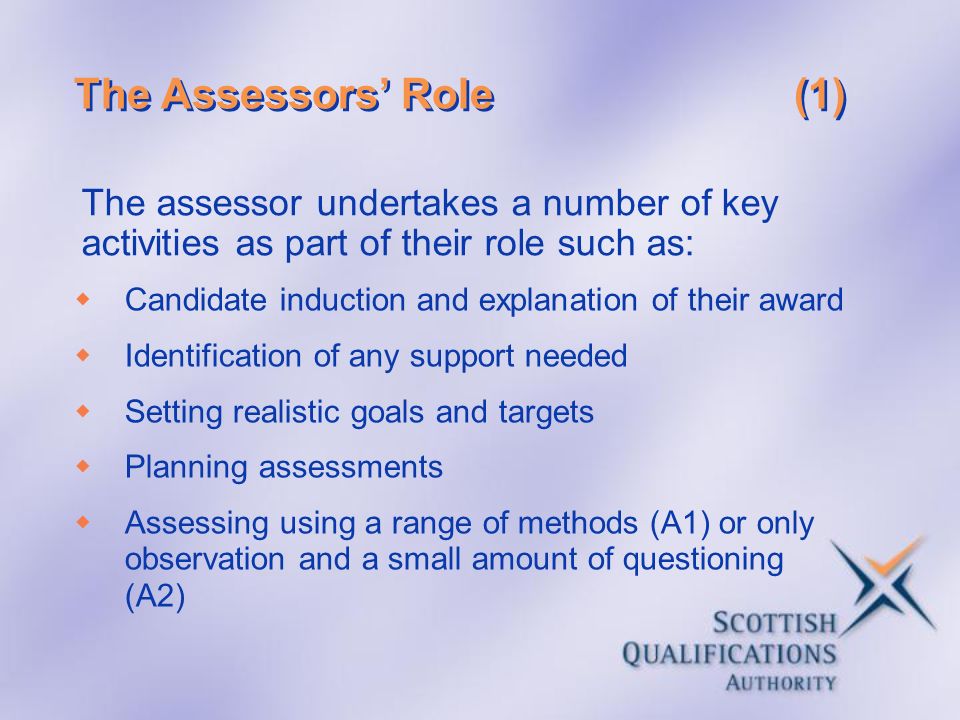 The Assessors' Role (1)

The assessor undertakes a number of key activities as part of their role such as:

- Candidate induction and explanation of their award
- Identification of any support needed
- Setting realistic goals and targets
- Planning assessments
- Assessing using a range of methods (A1) or only observation and a small amount of questioning (A2)

SCOTTISH QUALIFICATIONS AUTHORITY